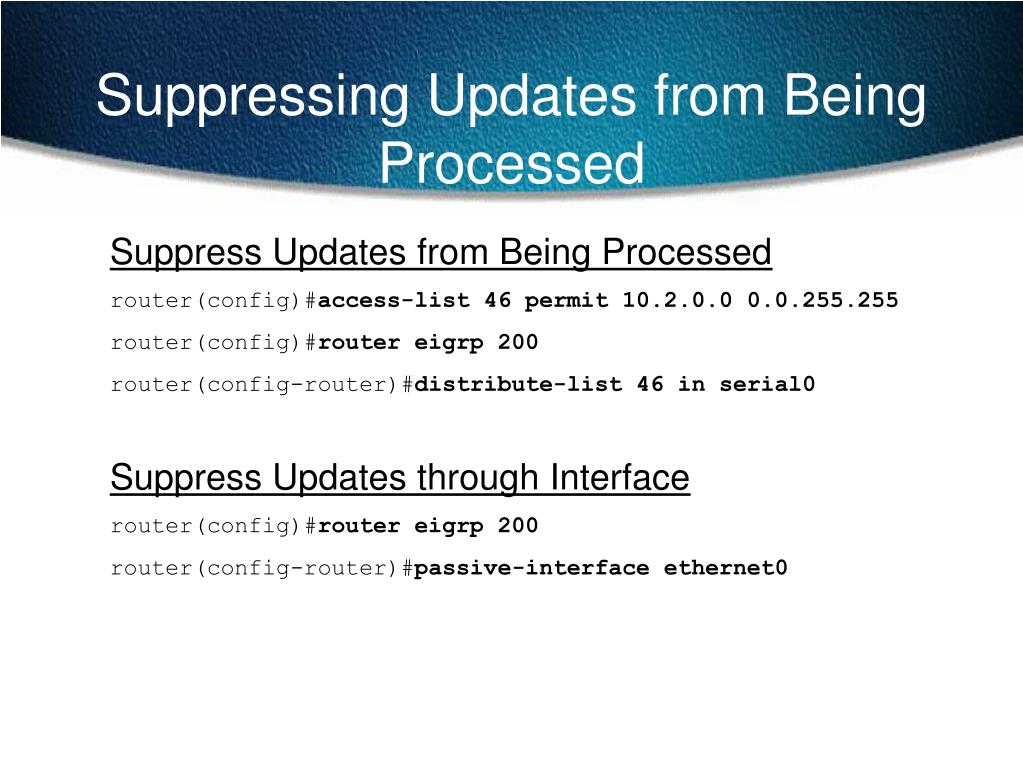 Suppressing Updates from Being Processed

Suppress Updates from Being Processed

router(config)#access-list 46 permit 10.2.0.0 0.0.255.255

router(config)#router eigrp 200

router(config-router)#distribute-list 46 in serial0

Suppress Updates through Interface

router(config)#router eigrp 200

router(config-router)#passive-interface ethernet0